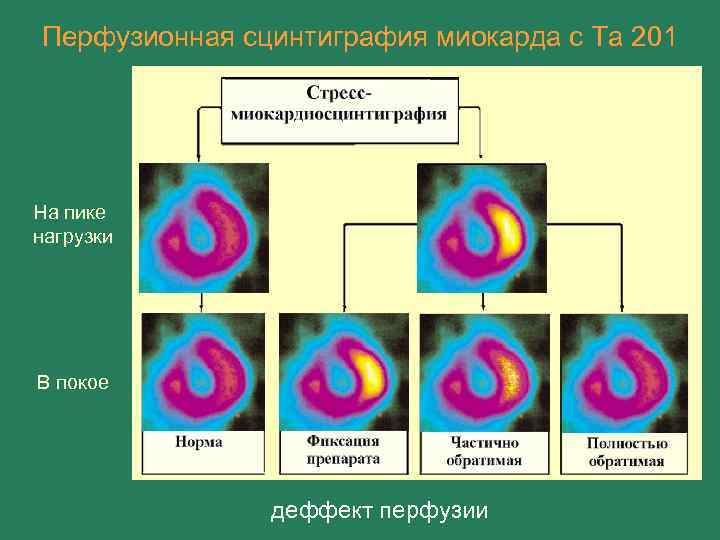 Перфузионная сцинтиграфия миокарда с Та 201

Стресс-миокардиосцинтиграфия

На пике нагрузки

В покое

Норма

Фиксация препарата

Частично обратимая

Полностью обратимая

деффект перфузии